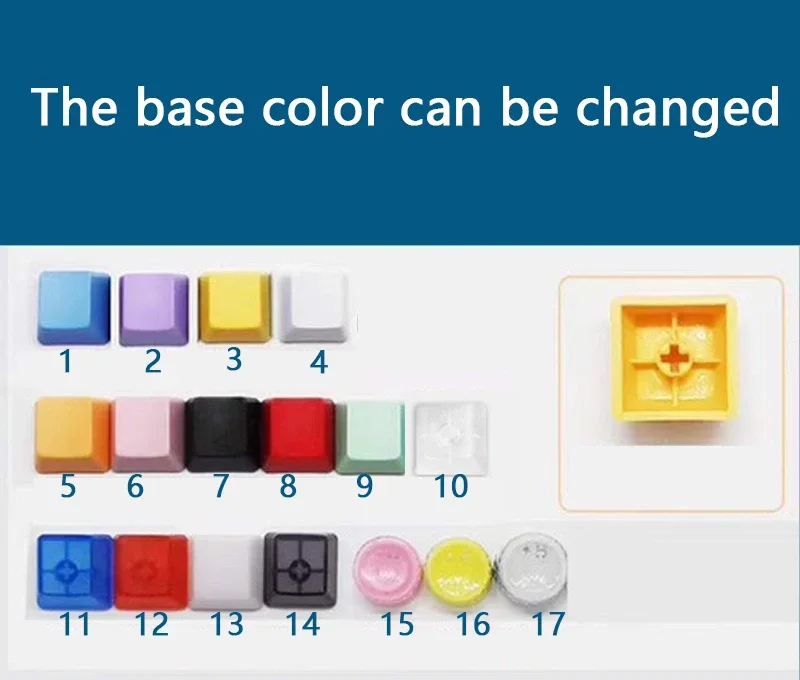 The base color can be changed

1 2 3 4

5 6 7 8 9 10

11 12 13 14 15 16 17